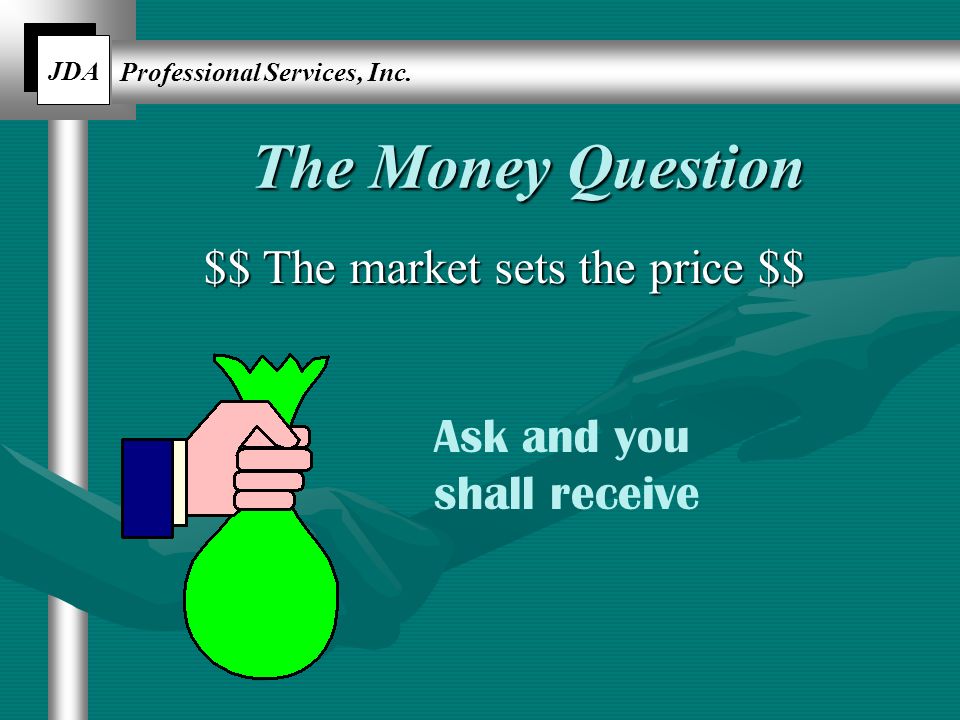 JDA Professional Services, Inc.

The Money Question

\$\$ The market sets the price \$\$

Ask and you shall receive